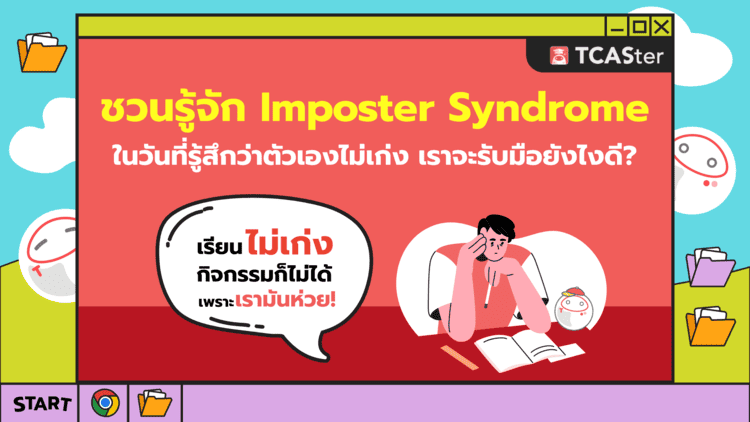 TCASter

ชวนรู้จัก Imposter Syndrome
ในวันที่รู้สึกว่าตัวเองไม่เก่ง เราจะรับมือยังไงดี?

เรียนไม่เก่ง
กิจกรรมก็ไม่ได้
เพราะเรามันห่วย!

START